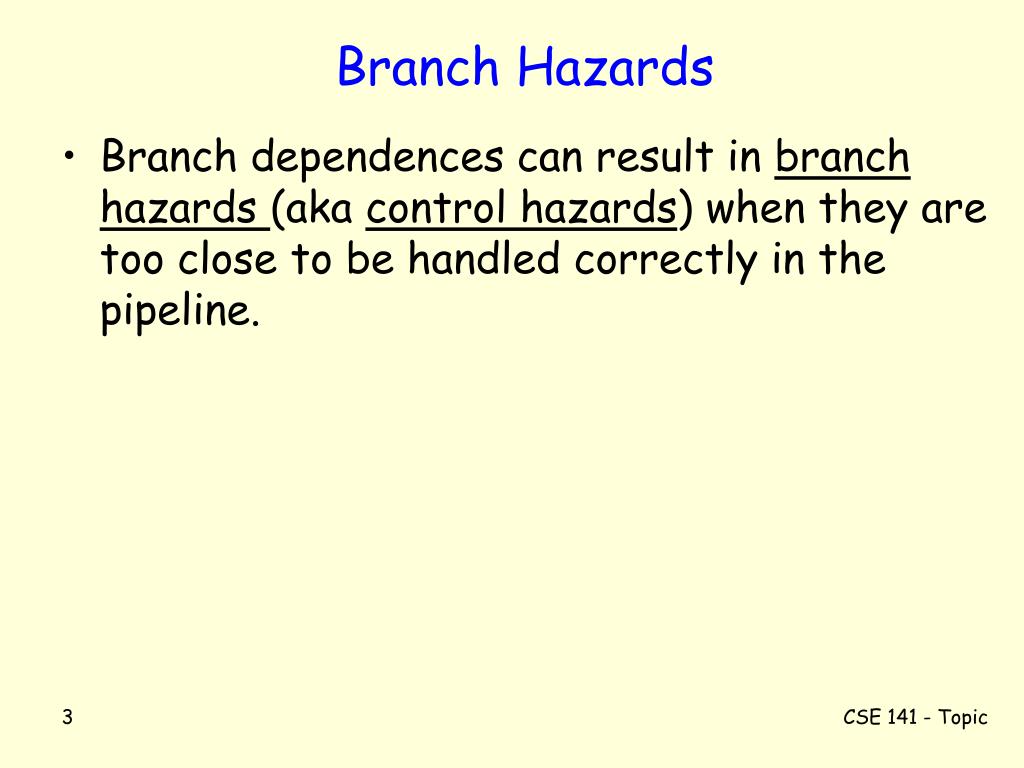 Branch Hazards

• Branch dependences can result in branch hazards (aka control hazards) when they are too close to be handled correctly in the pipeline.

3

CSE 141 - Topic